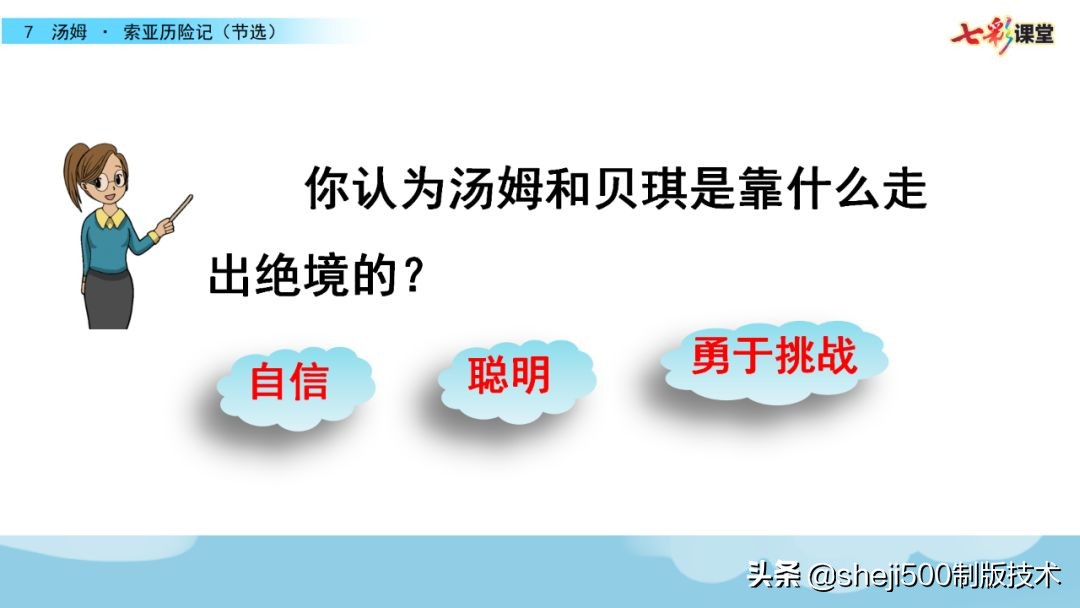 7 汤姆 · 索亚历险记（节选）

七彩课堂

你认为汤姆和贝琪是靠什么走出绝境的？

自信

聪明

勇于挑战

头条 @sheji500制版技术